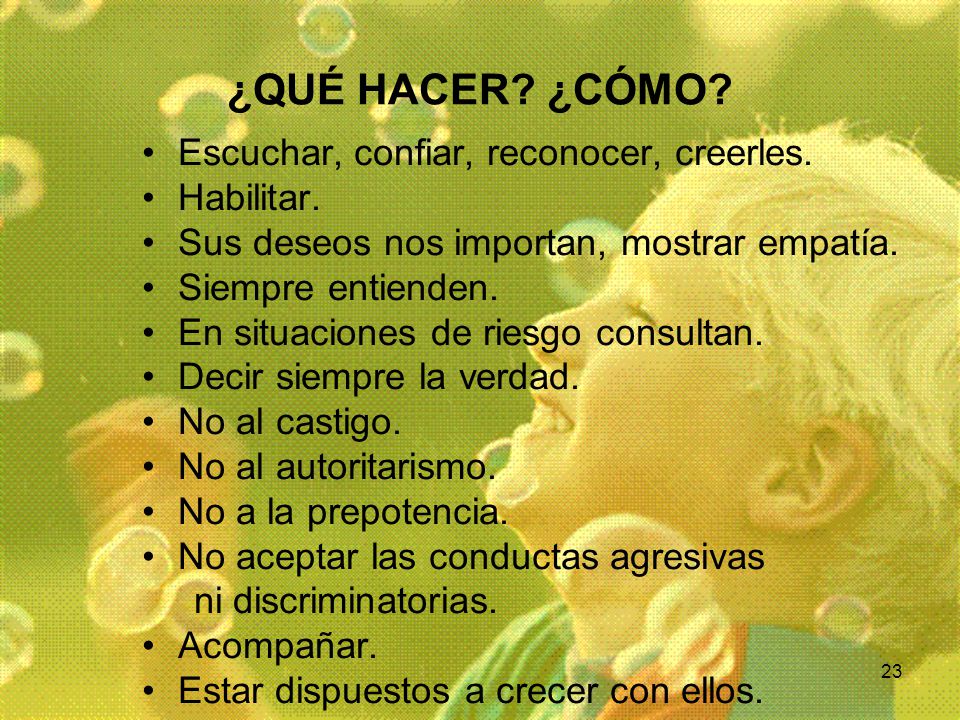 ¿QUÉ HACER? ¿CÓMO?

• Escuchar, confiar, reconocer, creerles.
• Habilitar.
• Sus deseos nos importan, mostrar empatía.
• Siempre entienden.
• En situaciones de riesgo consultan.
• Decir siempre la verdad.
• No al castigo.
• No al autoritarismo.
• No a la prepotencia.
• No aceptar las conductas agresivas ni discriminatorias.
• Acompañar.
• Estar dispuestos a crecer con ellos.

23